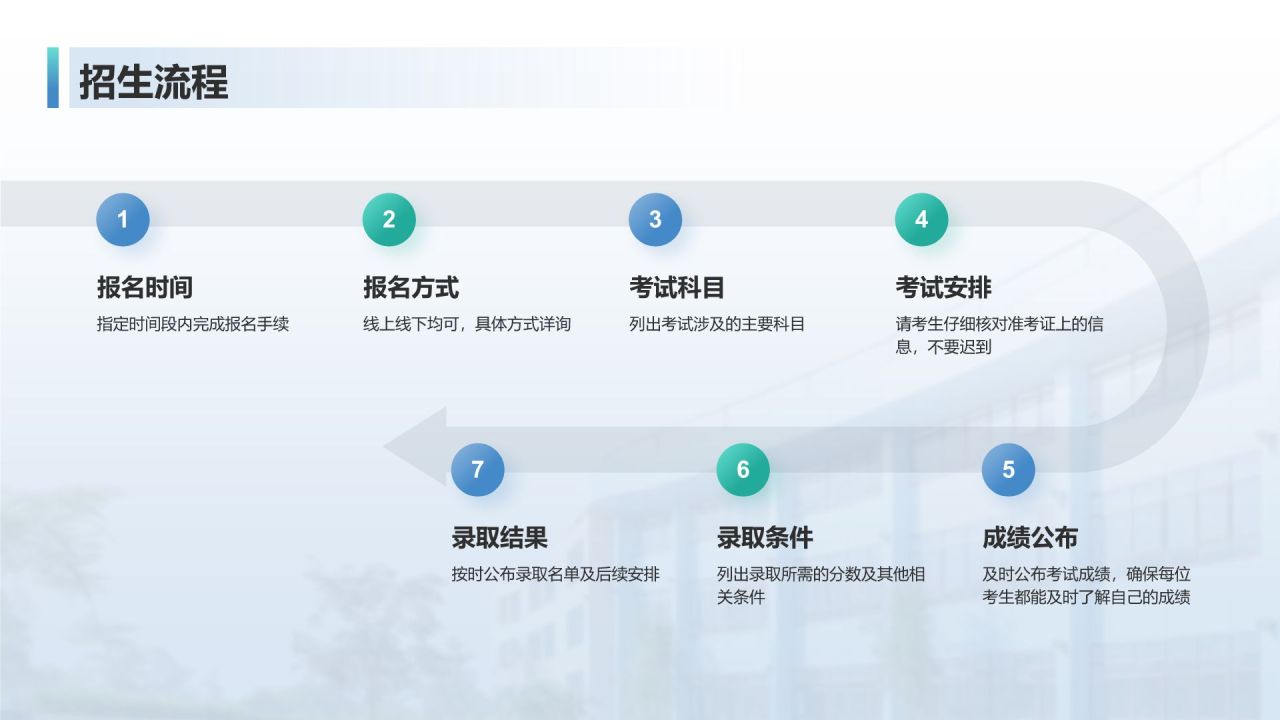 招生流程

1
报名时间
指定时间段内完成报名手续

2
报名方式
线上线下均可，具体方式详询

3
考试科目
列出考试涉及的主要科目

4
考试安排
请考生仔细核对准考证上的信息，不要迟到

5
成绩公布
及时公布考试成绩，确保每位考生都能及时了解自己的成绩

6
录取条件
列出录取所需的分数及其他相关条件

7
录取结果
按时公布录取名单及后续安排